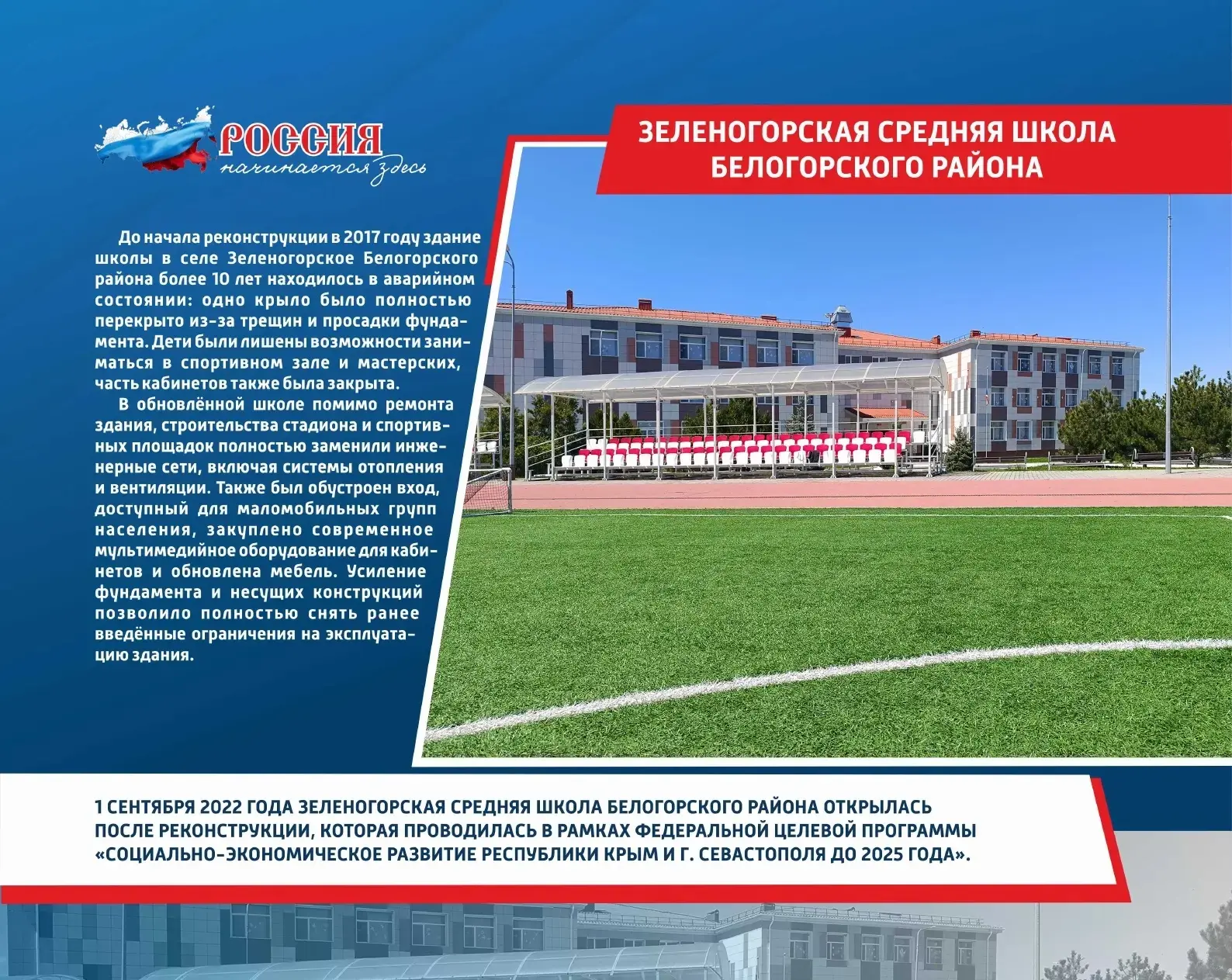 РОССИЯ
начинается здесь

ЗЕЛЕНОГОРСКАЯ СРЕДНЯЯ ШКОЛА БЕЛОГОРСКОГО РАЙОНА

До начала реконструкции в 2017 году здание школы в селе Зеленогорское Белогорского района более 10 лет находилось в аварийном состоянии: одно крыло было полностью перекрыто из-за трещин и просадки фундамента. Дети были лишены возможности заниматься в спортивном зале и мастерских, часть кабинетов также была закрыта.

В обновлённой школе помимо ремонта здания, строительства стадиона и спортивных площадок полностью заменили инженерные сети, включая системы отопления и вентиляции. Также был обустроен вход, доступный для маломобильных групп населения, закуплено современное мультимедийное оборудование для кабинетов и обновлена мебель. Усиление фундамента и несущих конструкций позволило полностью снять ранее введённые ограничения на эксплуатацию здания.

1 СЕНТЯБРЯ 2022 ГОДА ЗЕЛЕНОГОРСКАЯ СРЕДНЯЯ ШКОЛА БЕЛОГОРСКОГО РАЙОНА ОТКРЫЛАСЬ ПОСЛЕ РЕКОНСТРУКЦИИ, КОТОРАЯ ПРОВОДИЛАСЬ В РАМКАХ ФЕДЕРАЛЬНОЙ ЦЕЛЕВОЙ ПРОГРАММЫ «СОЦИАЛЬНО-ЭКОНОМИЧЕСКОЕ РАЗВИТИЕ РЕСПУБЛИКИ КРЫМ И Г. СЕВАСТОПОЛЯ ДО 2025 ГОДА».